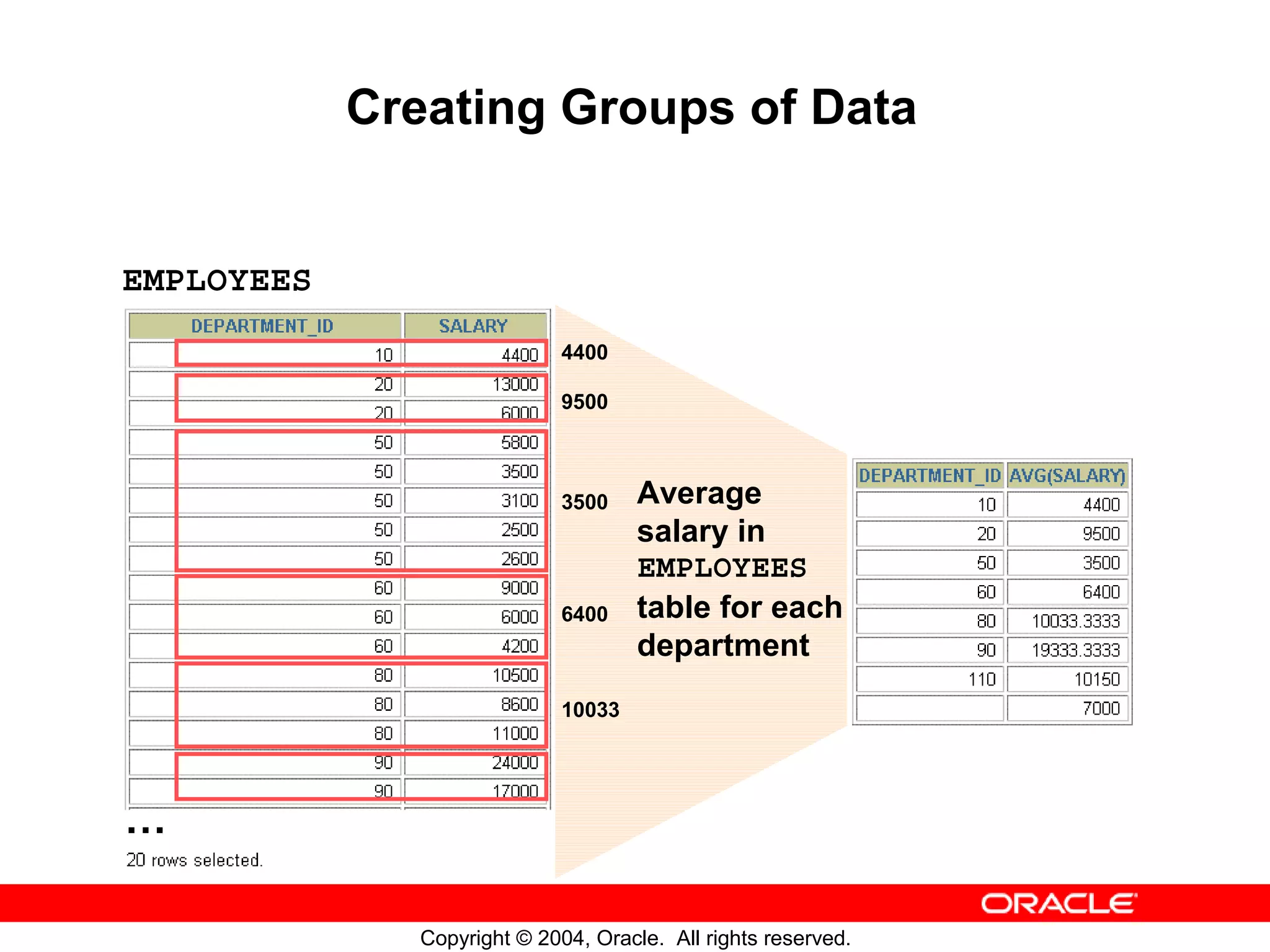 Creating Groups of Data

EMPLOYEES

| DEPARTMENT_ID | SALARY |
|---|---|
| 10 | 4400 |
| 20 | 13000 |
| 20 | 6000 |
| 50 | 5800 |
| 50 | 3500 |
| 50 | 3100 |
| 50 | 2500 |
| 50 | 2600 |
| 60 | 9000 |
| 60 | 6000 |
| 60 | 4200 |
| 80 | 10500 |
| 80 | 8600 |
| 80 | 11000 |
| 90 | 24000 |
| 90 | 17000 |

...
20 rows selected.

4400

9500

3500

6400

10033

Average salary in EMPLOYEES table for each department

| DEPARTMENT_ID | AVG(SALARY) |
|---|---|
| 10 | 4400 |
| 20 | 9500 |
| 50 | 3500 |
| 60 | 6400 |
| 80 | 10033.3333 |
| 90 | 19333.3333 |
| 110 | 10150 |
| | 7000 |

ORACLE

Copyright © 2004, Oracle. All rights reserved.